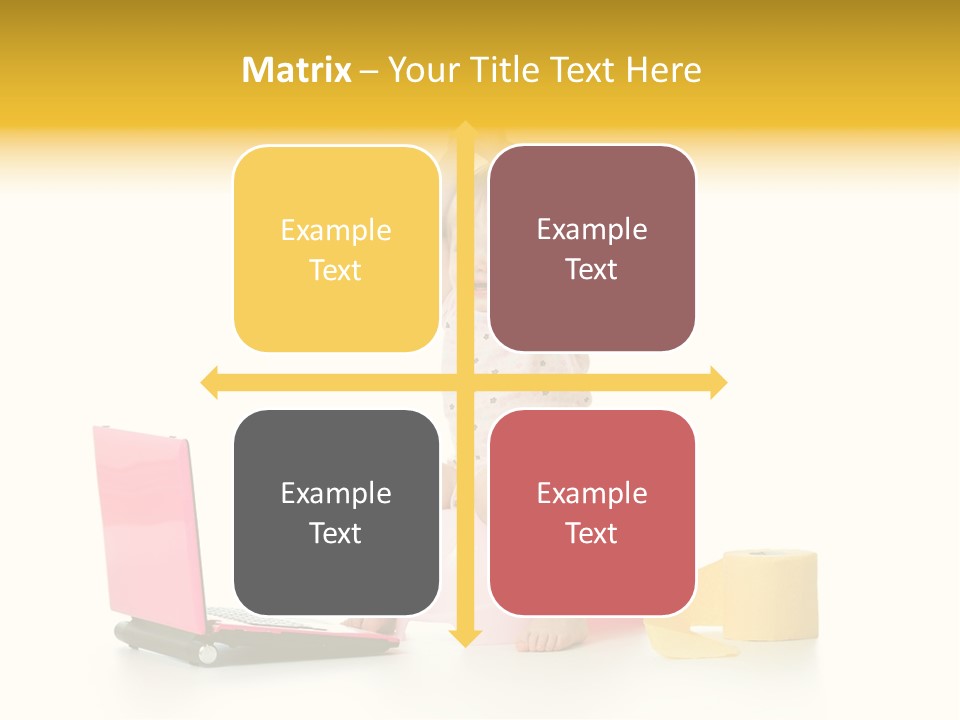 Matrix – Your Title Text Here

Example Text

Example Text

Example Text

Example Text